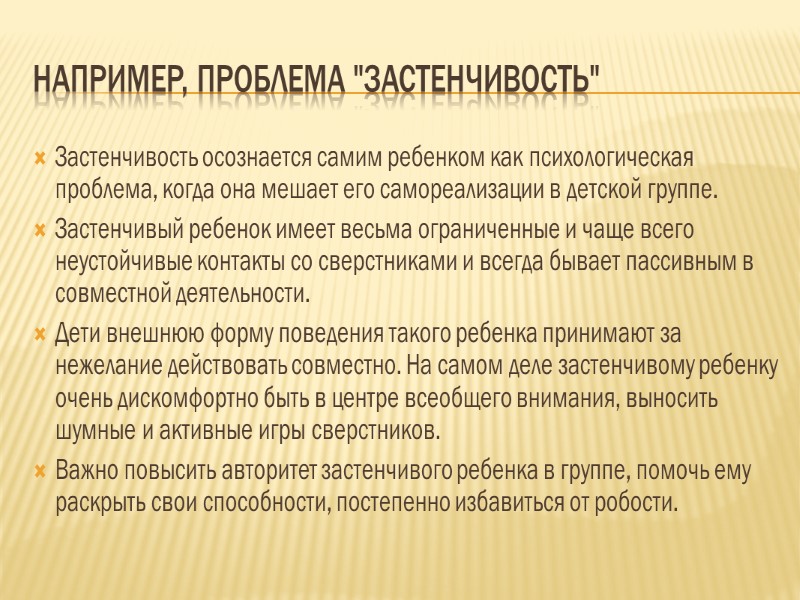 НАПРИМЕР, ПРОБЛЕМА "ЗАСТЕНЧИВОСТЬ"

Застенчивость осознается самим ребенком как психологическая проблема, когда она мешает его самореализации в детской группе.

Застенчивый ребенок имеет весьма ограниченные и чаще всего неустойчивые контакты со сверстниками и всегда бывает пассивным в совместной деятельности.

Дети внешнюю форму поведения такого ребенка принимают за нежелание действовать совместно. На самом деле застенчивому ребенку очень дискомфортно быть в центре всеобщего внимания, выносить шумные и активные игры сверстников.

Важно повысить авторитет застенчивого ребенка в группе, помочь ему раскрыть свои способности, постепенно избавиться от робости.